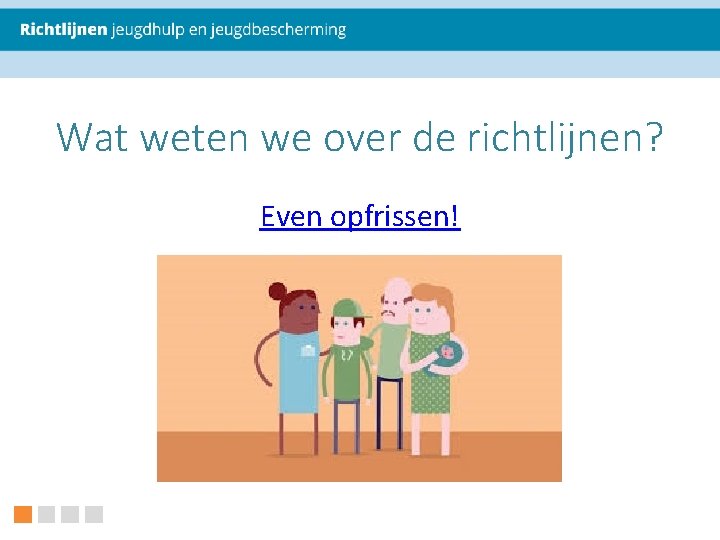 Richtlijnen jeugdhulp en jeugdbescherming

Wat weten we over de richtlijnen?

Even opfrissen!